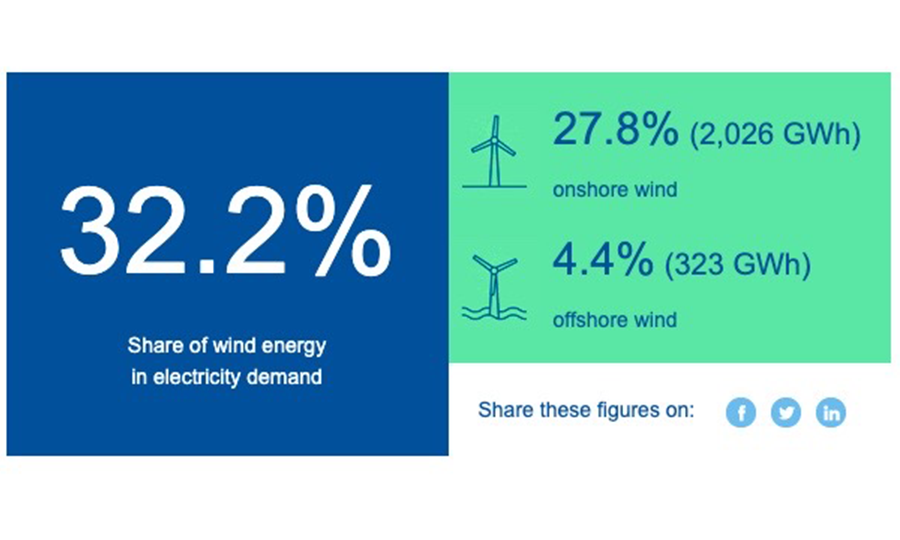 32.2%

Share of wind energy in electricity demand

27.8% (2,026 GWh)
onshore wind

4.4% (323 GWh)
offshore wind

Share these figures on:

f

in